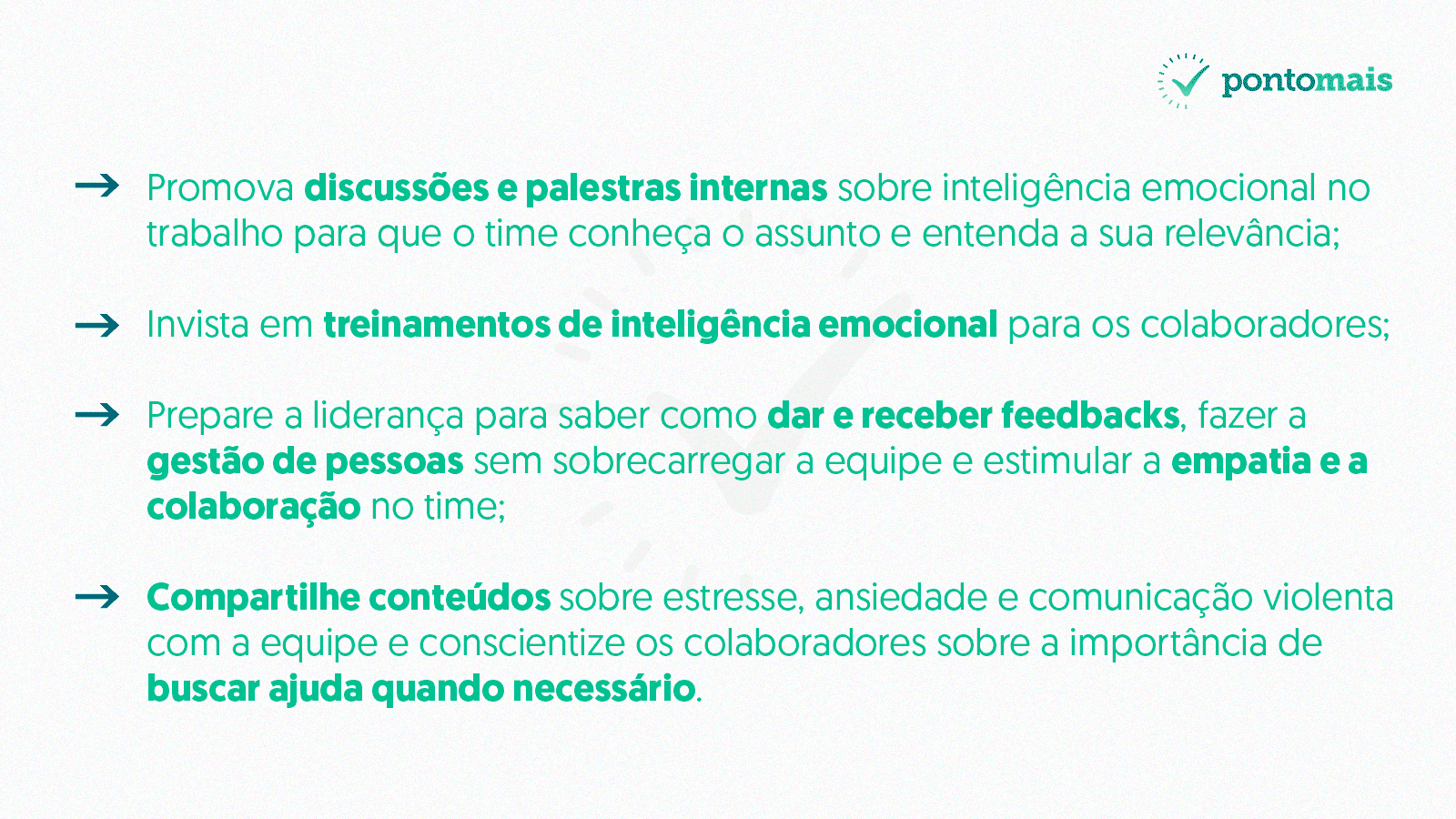 pontomais

→ Promova discussões e palestras internas sobre inteligência emocional no trabalho para que o time conheça o assunto e entenda a sua relevância;

→ Invista em treinamentos de inteligência emocional para os colaboradores;

→ Prepare a liderança para saber como dar e receber feedbacks, fazer a gestão de pessoas sem sobrecarregar a equipe e estimular a empatia e a colaboração no time;

→ Compartilhe conteúdos sobre estresse, ansiedade e comunicação violenta com a equipe e conscientize os colaboradores sobre a importância de buscar ajuda quando necessário.